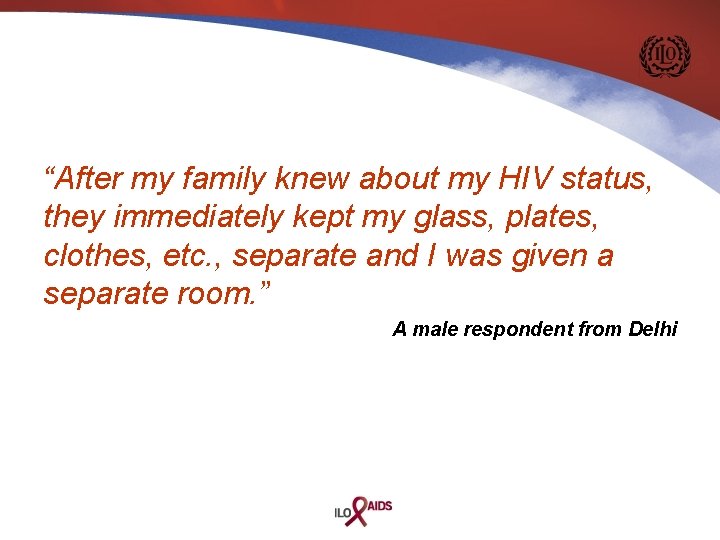 ILO

“After my family knew about my HIV status, they immediately kept my glass, plates, clothes, etc., separate and I was given a separate room.”

A male respondent from Delhi

ILO AIDS